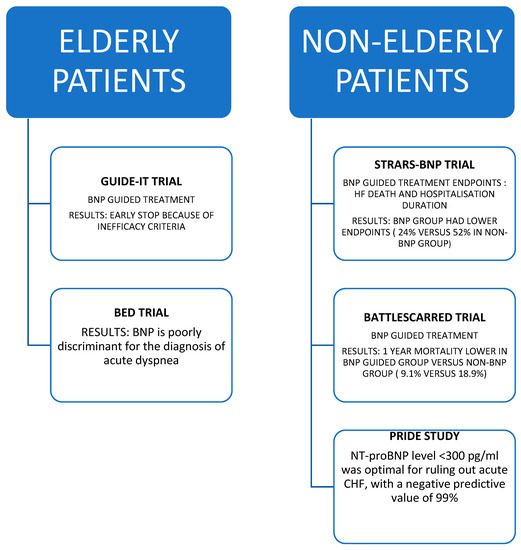 ELDERLY PATIENTS

GUIDE-IT TRIAL

BNP GUIDED TREATMENT

RESULTS: EARLY STOP BECAUSE OF INEFFICACY CRITERIA

BED TRIAL

RESULTS: BNP is poorly discriminant for the diagnosis of acute dyspnea

NON-ELDERLY PATIENTS

STRARS-BNP TRIAL

BNP GUIDED TREATMENT ENDPOINTS : HF DEATH AND HOSPITALISATION DURATION

RESULTS: BNP GROUP HAD LOWER ENDPOINTS ( 24% VERSUS 52% IN NON-BNP GROUP)

BATTLESCARRED TRIAL

BNP GUIDED TREATMENT

RESULTS: 1 YEAR MORTALITY LOWER IN BNP GUIDED GROUP VERSUS NON-BNP GROUP ( 9.1% VERSUS 18.9%)

PRIDE STUDY

NT-proBNP level <300 pg/ml was optimal for ruling out acute CHF, with a negative predictive value of 99%